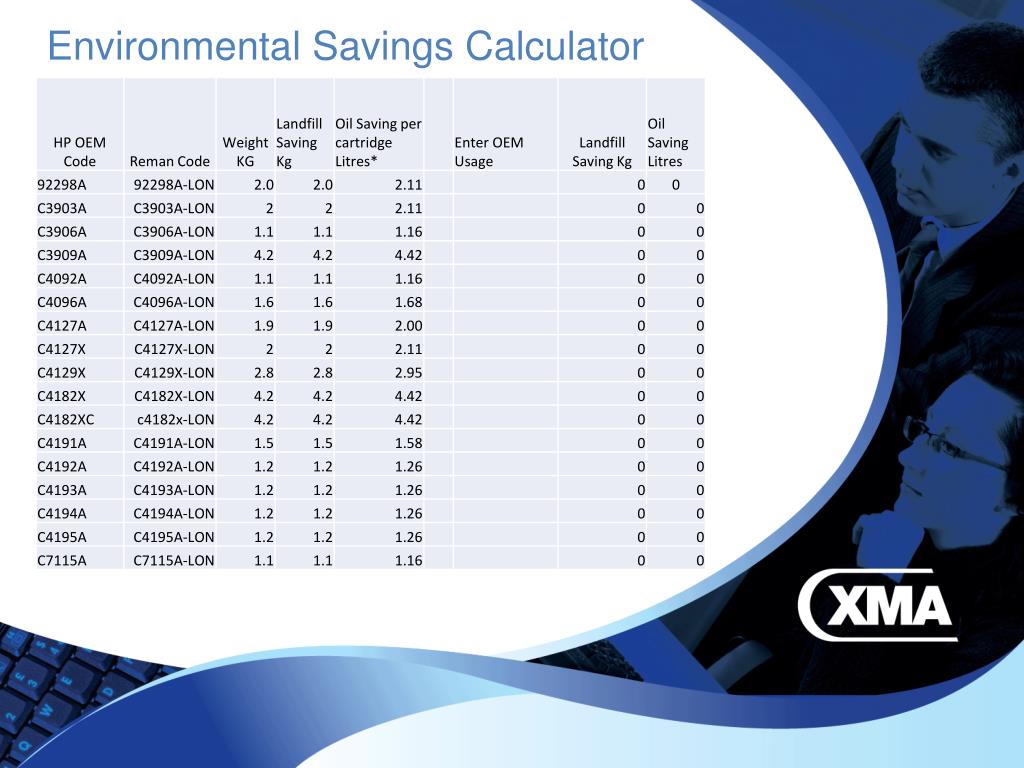 Environmental Savings Calculator

| HP OEM Code | Reman Code | Weight KG | Landfill Saving Kg | Oil Saving per cartridge Litres* | | Enter OEM Usage | Landfill Saving Kg | Oil Saving Litres |
|---|---|---|---|---|---|---|---|---|
| 92298A | 92298A-LON | 2.0 | 2.0 | 2.11 | | | 0 | 0 |
| C3903A | C3903A-LON | 2 | 2 | 2.11 | | | 0 | 0 |
| C3906A | C3906A-LON | 1.1 | 1.1 | 1.16 | | | 0 | 0 |
| C3909A | C3909A-LON | 4.2 | 4.2 | 4.42 | | | 0 | 0 |
| C4092A | C4092A-LON | 1.1 | 1.1 | 1.16 | | | 0 | 0 |
| C4096A | C4096A-LON | 1.6 | 1.6 | 1.68 | | | 0 | 0 |
| C4127A | C4127A-LON | 1.9 | 1.9 | 2.00 | | | 0 | 0 |
| C4127X | C4127X-LON | 2 | 2 | 2.11 | | | 0 | 0 |
| C4129X | C4129X-LON | 2.8 | 2.8 | 2.95 | | | 0 | 0 |
| C4182X | C4182X-LON | 4.2 | 4.2 | 4.42 | | | 0 | 0 |
| C4182XC | c4182x-LON | 4.2 | 4.2 | 4.42 | | | 0 | 0 |
| C4191A | C4191A-LON | 1.5 | 1.5 | 1.58 | | | 0 | 0 |
| C4192A | C4192A-LON | 1.2 | 1.2 | 1.26 | | | 0 | 0 |
| C4193A | C4193A-LON | 1.2 | 1.2 | 1.26 | | | 0 | 0 |
| C4194A | C4194A-LON | 1.2 | 1.2 | 1.26 | | | 0 | 0 |
| C4195A | C4195A-LON | 1.2 | 1.2 | 1.26 | | | 0 | 0 |
| C7115A | C7115A-LON | 1.1 | 1.1 | 1.16 | | | 0 | 0 |

XMA